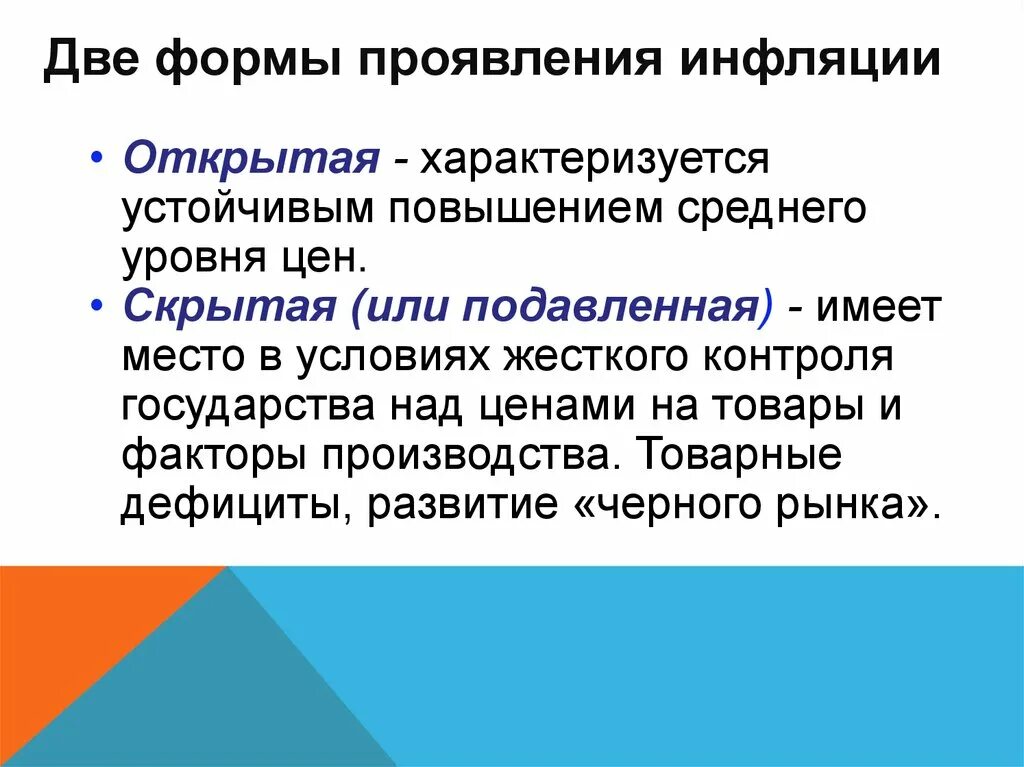 Две формы проявления инфляции

• Открытая - характеризуется устойчивым повышением среднего уровня цен.
• Скрытая (или подавленная) - имеет место в условиях жесткого контроля государства над ценами на товары и факторы производства. Товарные дефициты, развитие «черного рынка».